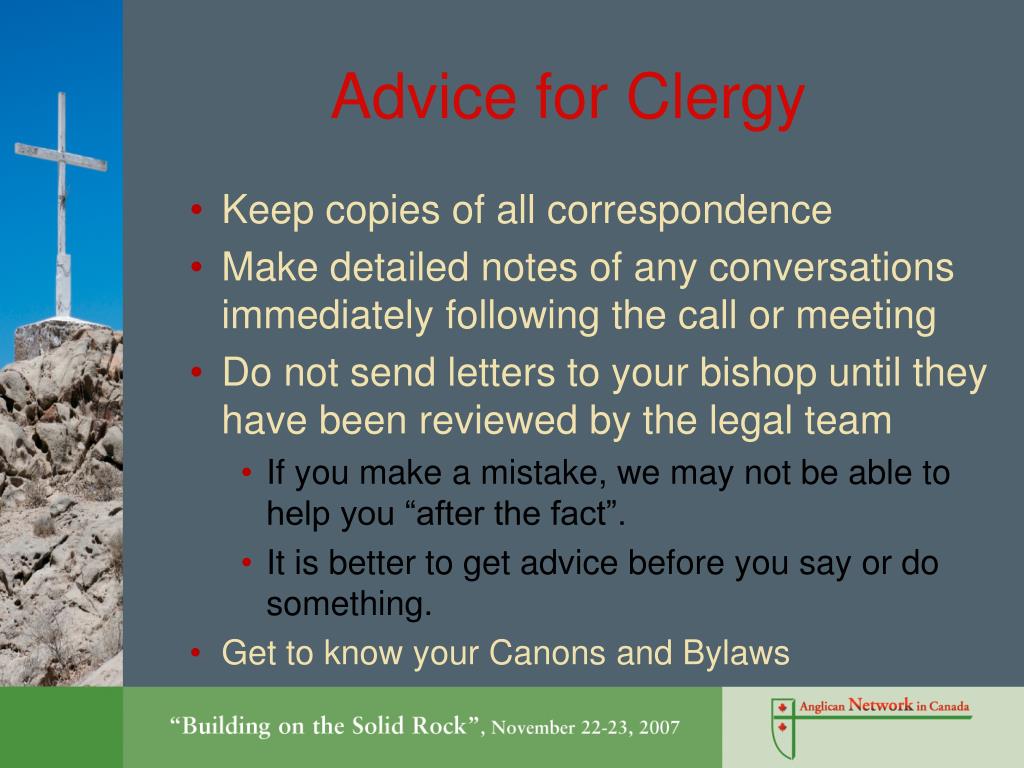 Advice for Clergy

• Keep copies of all correspondence
• Make detailed notes of any conversations immediately following the call or meeting
• Do not send letters to your bishop until they have been reviewed by the legal team
  • If you make a mistake, we may not be able to help you “after the fact”.
  • It is better to get advice before you say or do something.
• Get to know your Canons and Bylaws

“Building on the Solid Rock”, November 22-23, 2007

Anglican Network in Canada